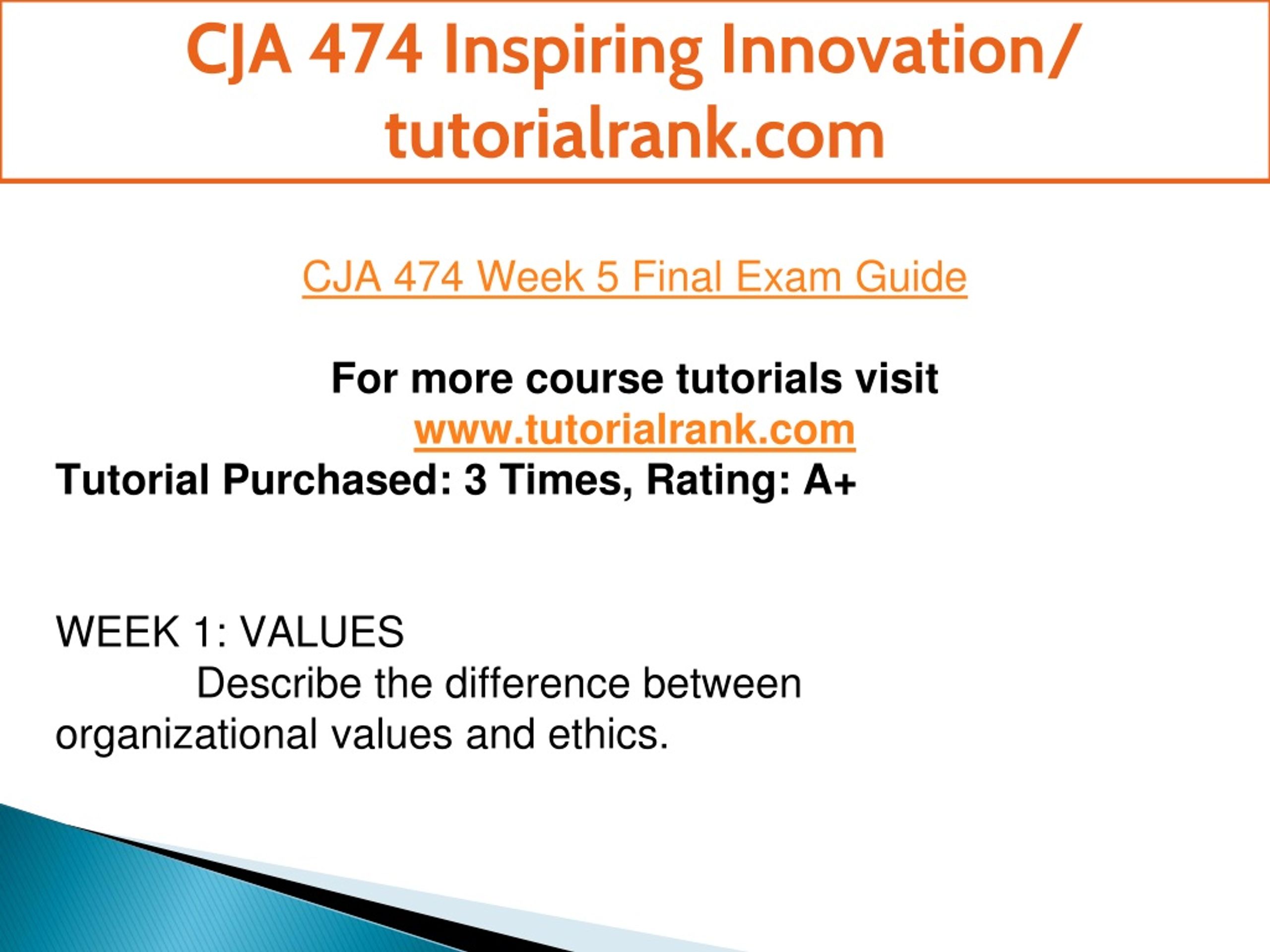 CJA 474 Inspiring Innovation/ tutorialrank.com

CJA 474 Week 5 Final Exam Guide

For more course tutorials visit
www.tutorialrank.com
Tutorial Purchased: 3 Times, Rating: A+

WEEK 1: VALUES
Describe the difference between organizational values and ethics.